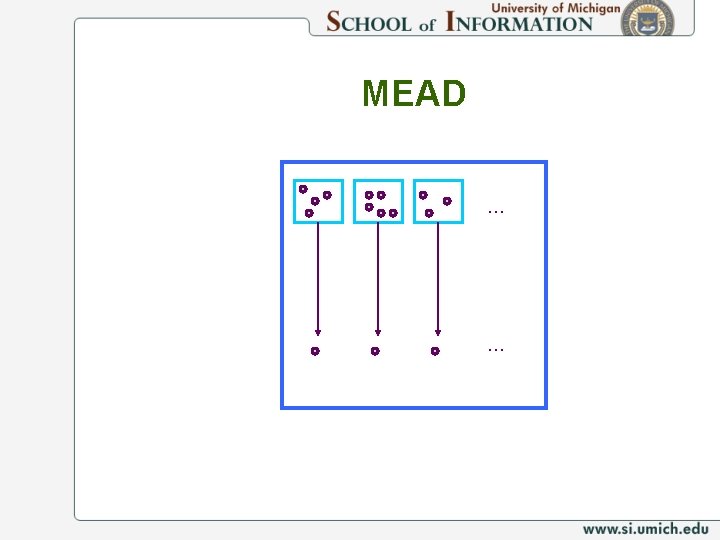 University of Michigan
SCHOOL of INFORMATION

MEAD

…

…

www.si.umich.edu